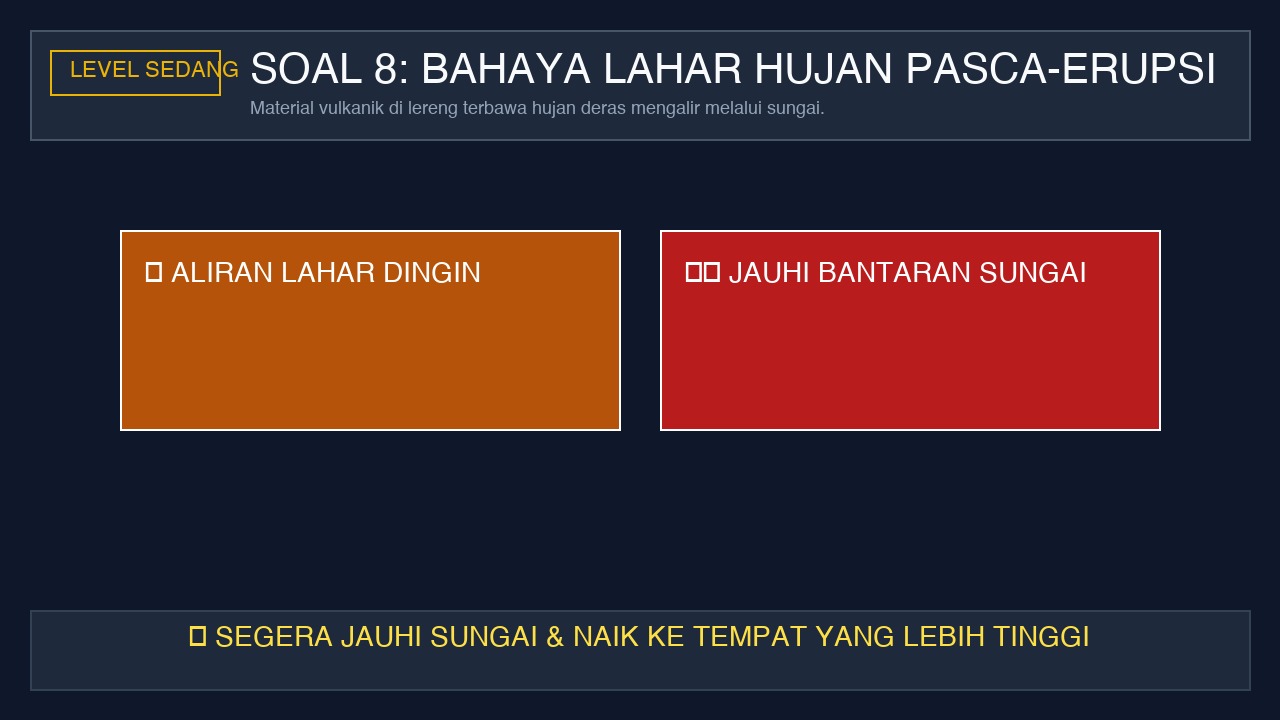 LEVEL SEDANG

SOAL 8: BAHAYA LAHAR HUJAN PASCA-ERUPSI

Material vulkanik di lereng terbawa hujan deras mengalir melalui sungai.

ALIRAN LAHAR DINGIN

JAUHI BANTARAN SUNGAI

SEGERA JAUHI SUNGAI & NAIK KE TEMPAT YANG LEBIH TINGGI